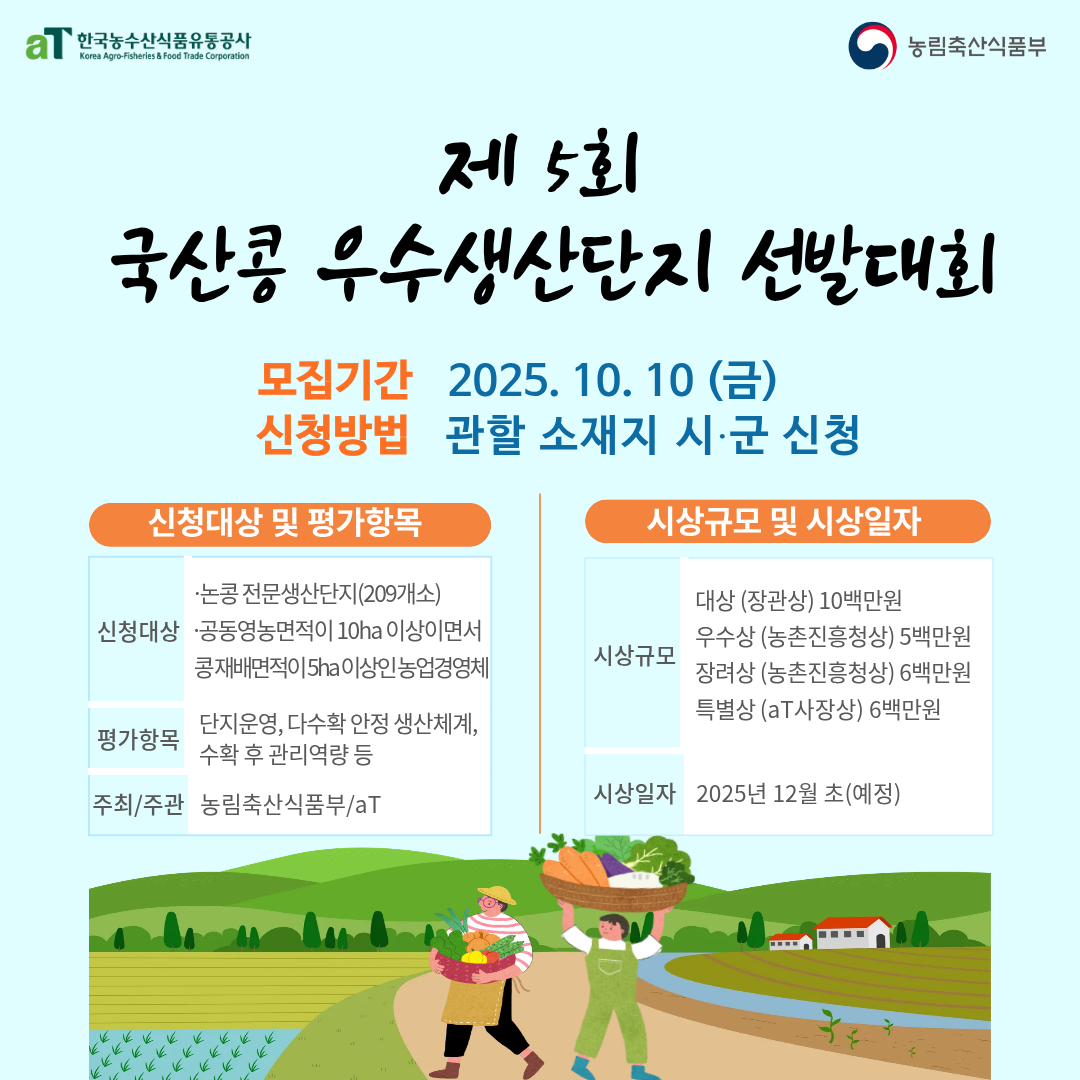 aT 한국농수산식품유통공사
Korea Agro-Fisheries & Food Trade Corporation

농림축산식품부

제 5회
국산콩 우수생산단지 선발대회

모집기간 2025. 10. 10 (금)
신청방법 관할 소재지 시·군 신청

신청대상 및 평가항목

| 신청대상 | ·논콩 전문생산단지(209개소) ·공동영농면적이 10ha 이상이면서 콩재배면적이 5ha 이상인 농업경영체 |
|---|---|
| 평가항목 | 단지운영, 다수확 안정 생산체계, 수확 후 관리역량 등 |
| 주최/주관 | 농림축산식품부/aT |

시상규모 및 시상일자

| 시상규모 | 대상 (장관상) 10백만원 우수상 (농촌진흥청상) 5백만원 장려상 (농촌진흥청상) 6백만원 특별상 (aT사장상) 6백만원 |
|---|---|
| 시상일자 | 2025년 12월 초(예정) |